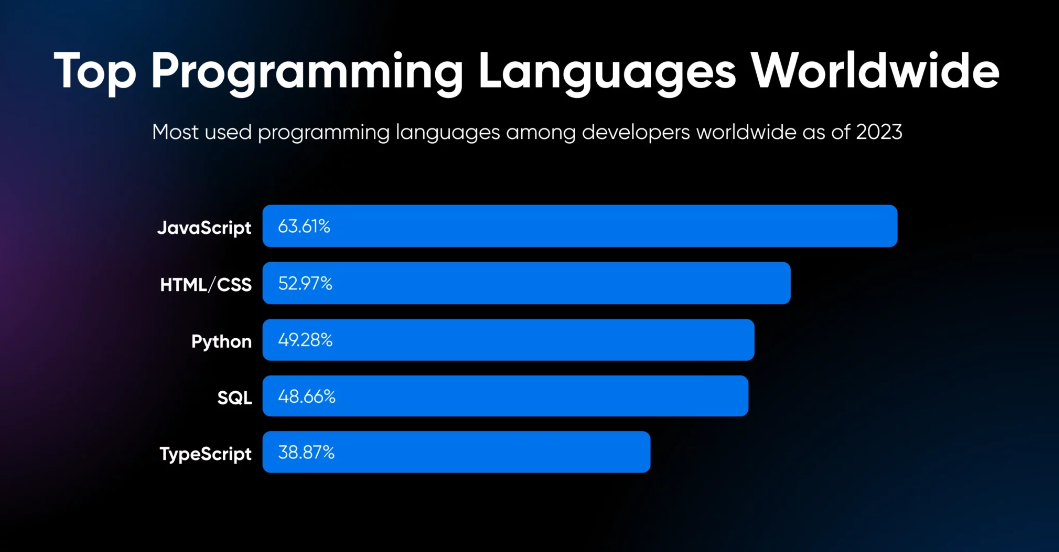 Top Programming Languages Worldwide

Most used programming languages among developers worldwide as of 2023

JavaScript 63.61%

HTML/CSS 52.97%

Python 49.28%

SQL 48.66%

TypeScript 38.87%